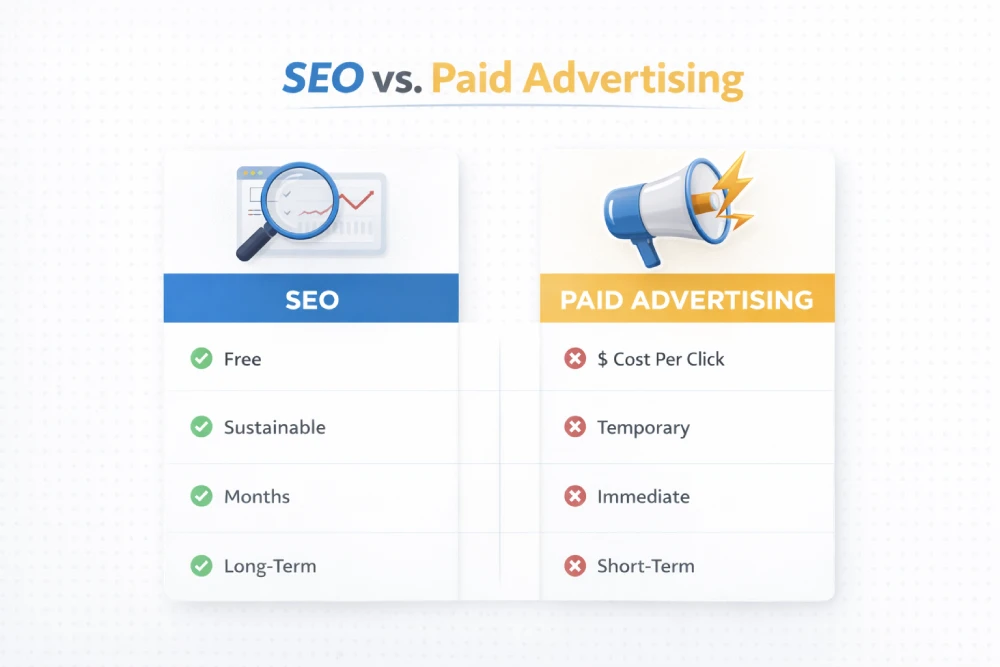 SEO vs. Paid Advertising

| SEO | PAID ADVERTISING |
|---|---|
| Free | $ Cost Per Click |
| Sustainable | Temporary |
| Months | Immediate |
| Long-Term | Short-Term |